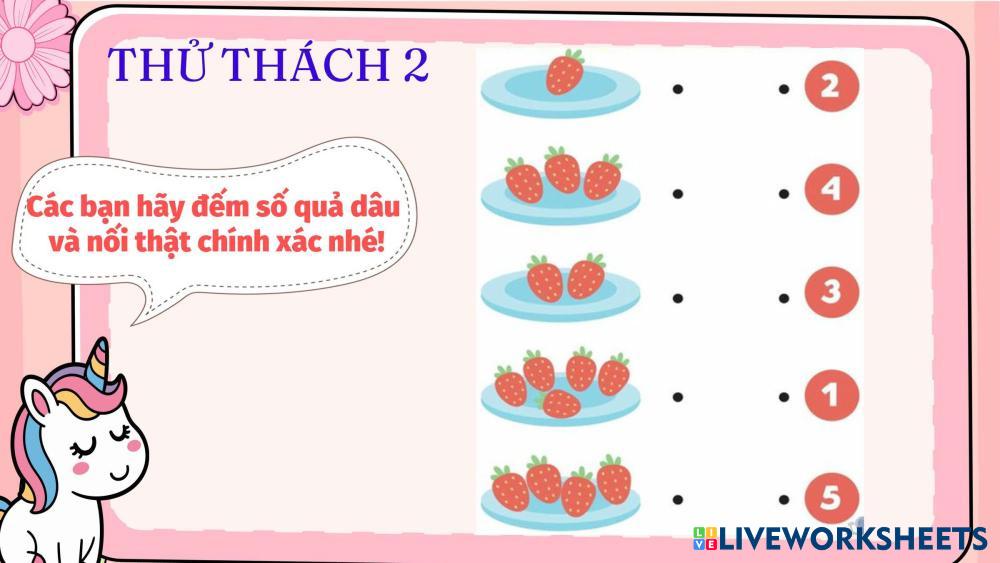 THỬ THÁCH 2

Các bạn hãy đếm số quả dâu và nối thật chính xác nhé!

2

4

3

1

5

LIVEWORKSHEETS